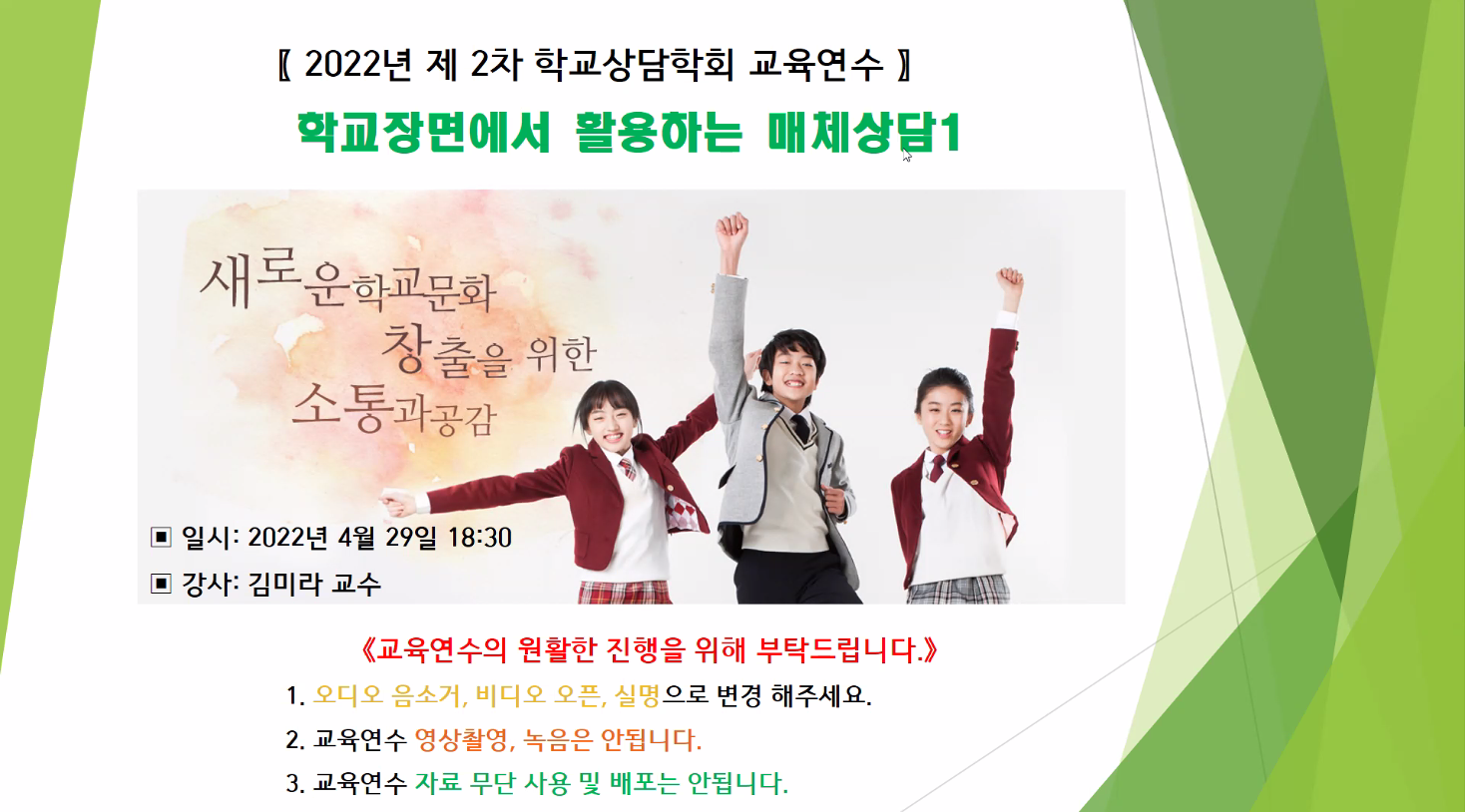 〖 2022년 제 2차 학교상담학회 교육연수 〗

학교장면에서 활용하는 매체상담1

새로운학교문화
창출을 위한
소통과공감

▣ 일시: 2022년 4월 29일 18:30

▣ 강사: 김미라 교수

《교육연수의 원활한 진행을 위해 부탁드립니다.》

1. 오디오 음소거, 비디오 오픈, 실명으로 변경 해주세요.

2. 교육연수 영상촬영, 녹음은 안됩니다.

3. 교육연수 자료 무단 사용 및 배포는 안됩니다.